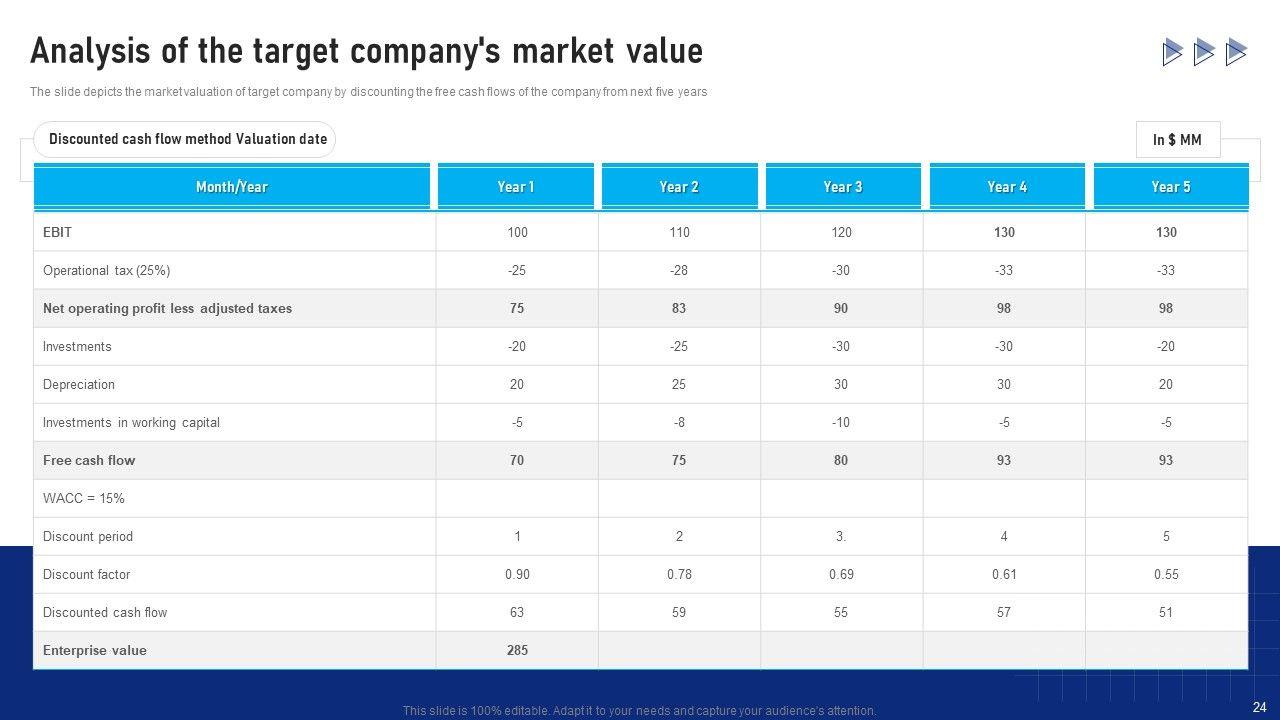 Analysis of the target company's market value

The slide depicts the market valuation of target company by discounting the free cash flows of the company from next five years

Discounted cash flow method Valuation date

In $ MM

| Month/Year | Year 1 | Year 2 | Year 3 | Year 4 | Year 5 |
|---|---|---|---|---|---|
| EBIT | 100 | 110 | 120 | 130 | 130 |
| Operational tax (25%) | -25 | -28 | -30 | -33 | -33 |
| Net operating profit less adjusted taxes | 75 | 83 | 90 | 98 | 98 |
| Investments | -20 | -25 | -30 | -30 | -20 |
| Depreciation | 20 | 25 | 30 | 30 | 20 |
| Investments in working capital | -5 | -8 | -10 | -5 | -5 |
| Free cash flow | 70 | 75 | 80 | 93 | 93 |
| WACC = 15% | | | | | |
| Discount period | 1 | 2 | 3. | 4 | 5 |
| Discount factor | 0.90 | 0.78 | 0.69 | 0.61 | 0.55 |
| Discounted cash flow | 63 | 59 | 55 | 57 | 51 |
| Enterprise value | 285 | | | | |

This slide is 100% editable. Adapt it to your needs and capture your audience's attention.

24